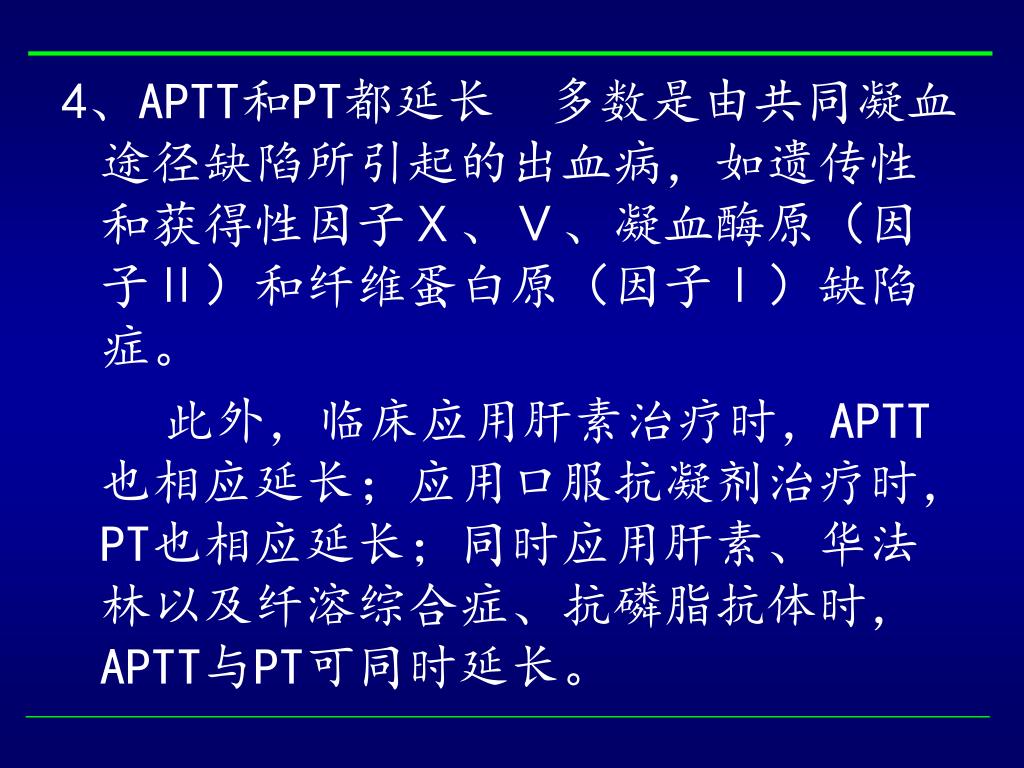 4、APTT和PT都延长　多数是由共同凝血途径缺陷所引起的出血病，如遗传性和获得性因子Ⅹ、Ⅴ、凝血酶原（因子Ⅱ）和纤维蛋白原（因子Ⅰ）缺陷症。

　此外，临床应用肝素治疗时，APTT也相应延长；应用口服抗凝剂治疗时，PT也相应延长；同时应用肝素、华法林以及纤溶综合症、抗磷脂抗体时，APTT与PT可同时延长。